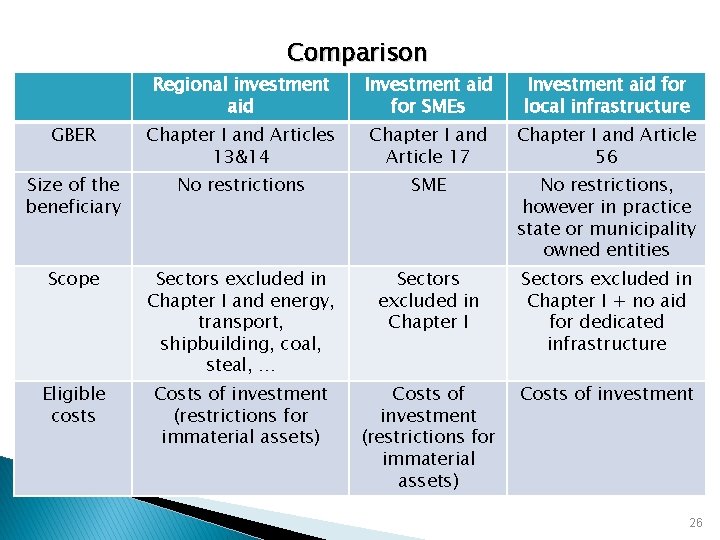 Comparison

|  | Regional investment aid | Investment aid for SMEs | Investment aid for local infrastructure |
|---|---|---|---|
| GBER | Chapter I and Articles 13&14 | Chapter I and Article 17 | Chapter I and Article 56 |
| Size of the beneficiary | No restrictions | SME | No restrictions, however in practice state or municipality owned entities |
| Scope | Sectors excluded in Chapter I and energy, transport, shipbuilding, coal, steal, … | Sectors excluded in Chapter I | Sectors excluded in Chapter I + no aid for dedicated infrastructure |
| Eligible costs | Costs of investment (restrictions for immaterial assets) | Costs of investment (restrictions for immaterial assets) | Costs of investment |

26